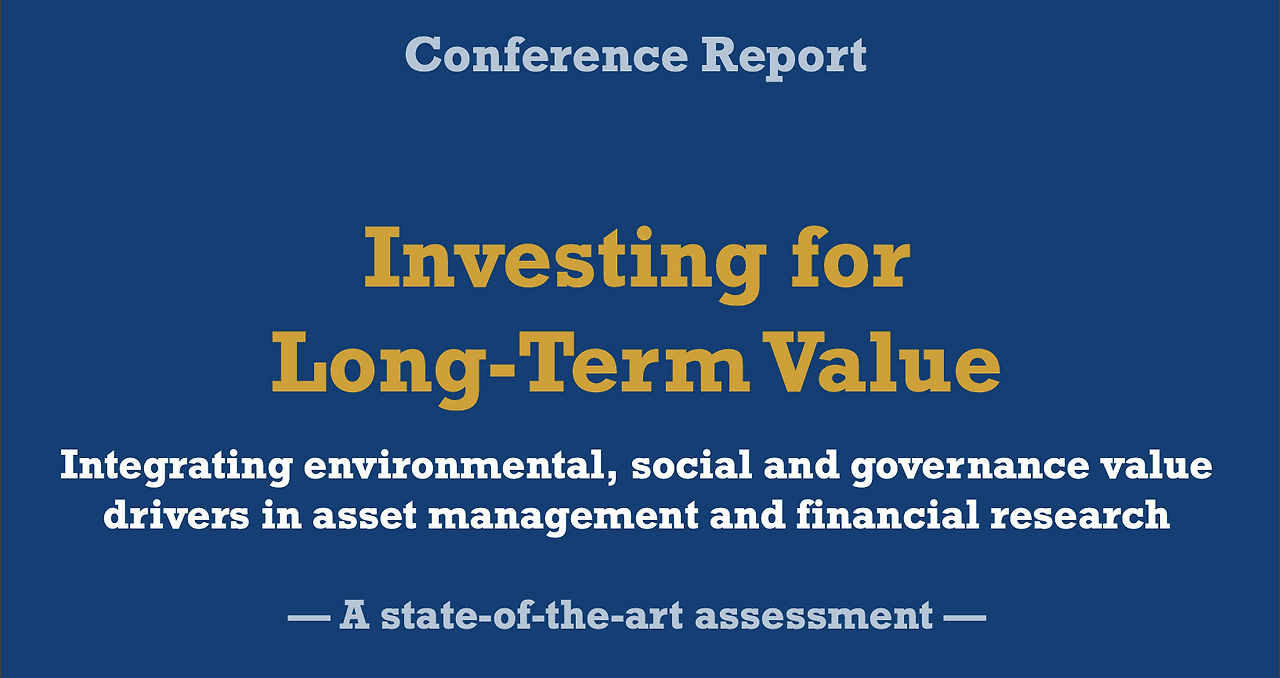 Conference Report

Investing for Long-Term Value

Integrating environmental, social and governance value drivers in asset management and financial research

— A state-of-the-art assessment —